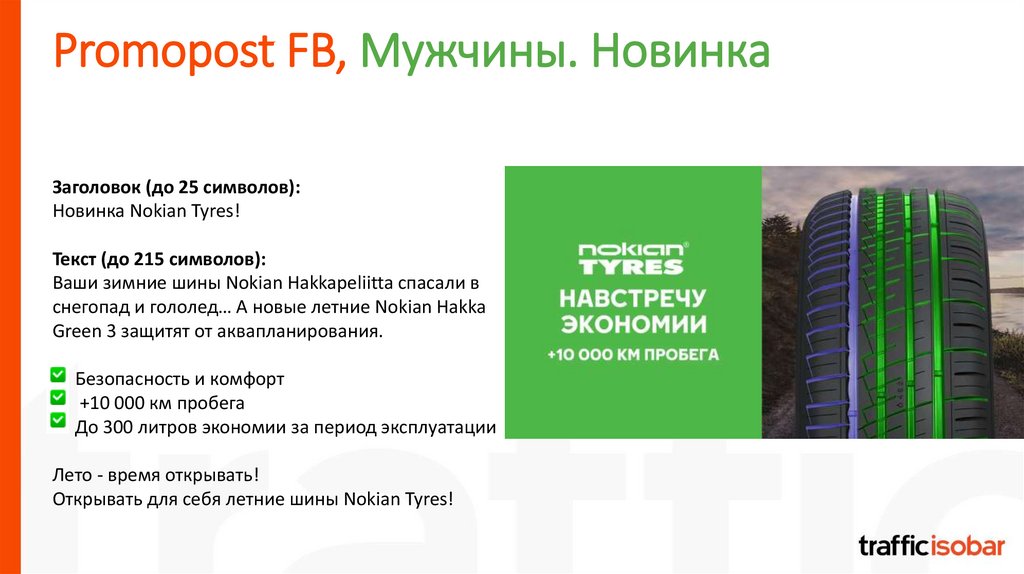 Promopost FB, Мужчины. Новинка

Заголовок (до 25 символов):
Новинка Nokian Tyres!

Текст (до 215 символов):
Ваши зимние шины Nokian Hakkapeliitta спасали в снегопад и гололед… А новые летние Nokian Hakka Green 3 защитят от аквапланирования.

Безопасность и комфорт
+10 000 км пробега
До 300 литров экономии за период эксплуатации

Лето - время открывать!
Открывать для себя летние шины Nokian Tyres!

nokian TYRES
НАВСТРЕЧУ ЭКОНОМИИ
+10 000 КМ ПРОБЕГА

traffic

trafficisobar